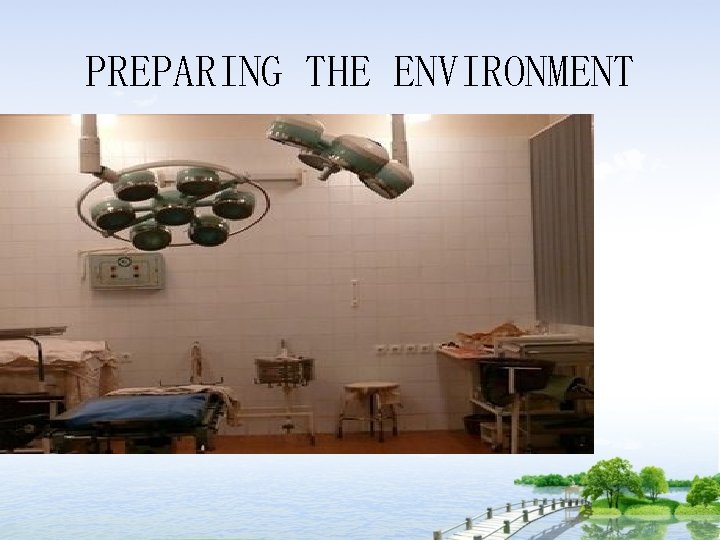 PREPARING THE ENVIRONMENT